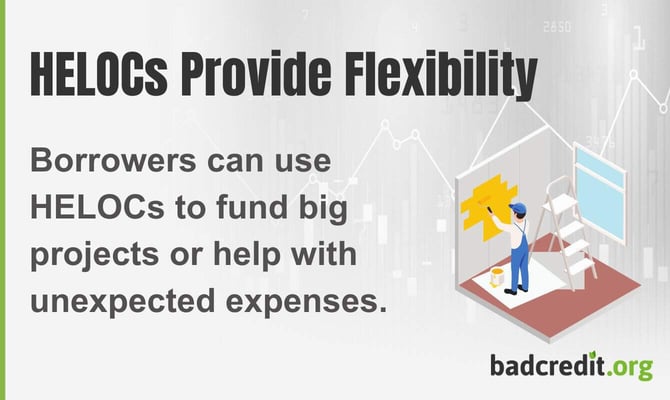 HELOCs Provide Flexibility

Borrowers can use HELOCs to fund big projects or help with unexpected expenses.

badcredit.org